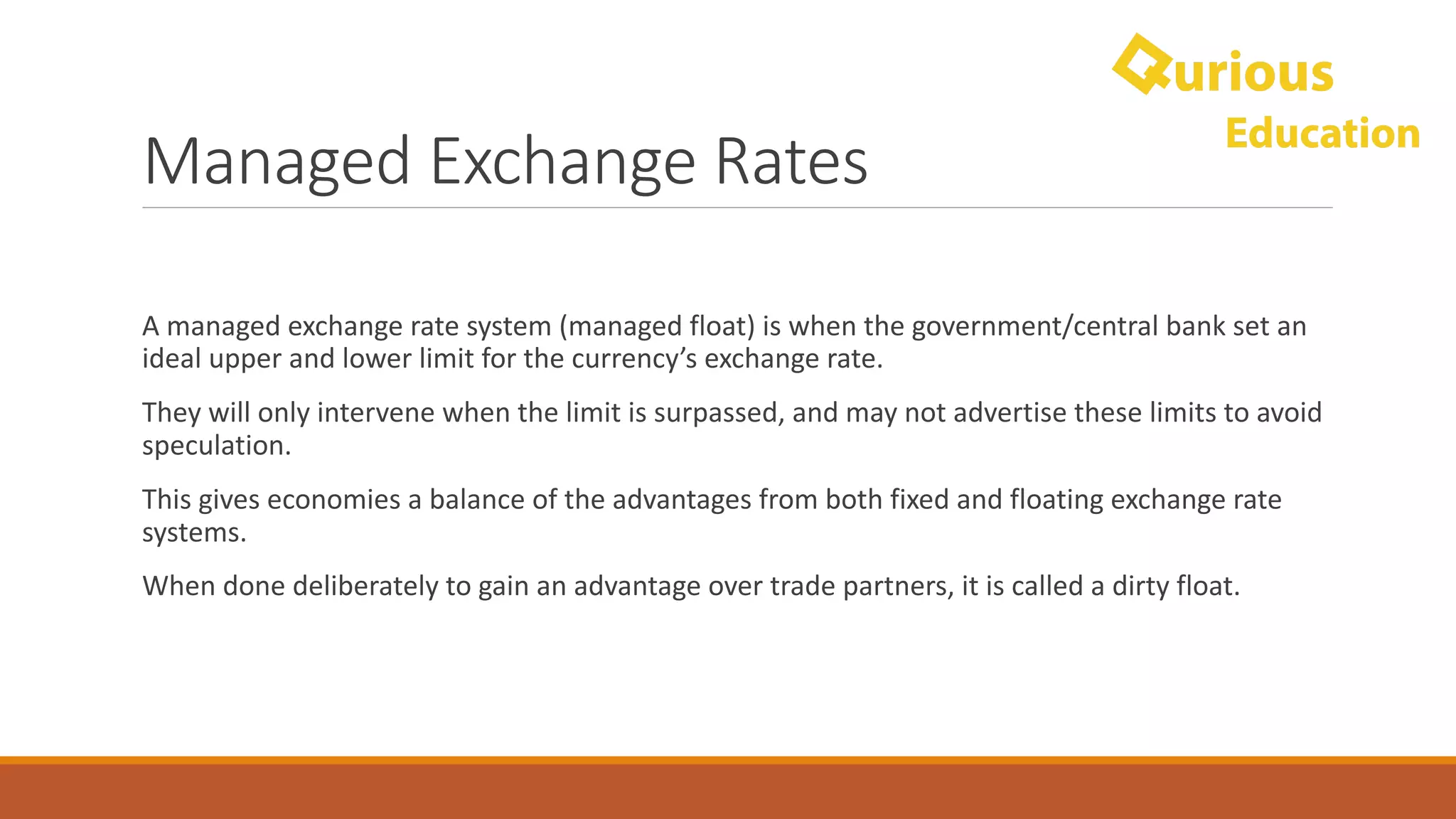 Qurious Education

Managed Exchange Rates

A managed exchange rate system (managed float) is when the government/central bank set an ideal upper and lower limit for the currency's exchange rate.

They will only intervene when the limit is surpassed, and may not advertise these limits to avoid speculation.

This gives economies a balance of the advantages from both fixed and floating exchange rate systems.

When done deliberately to gain an advantage over trade partners, it is called a dirty float.